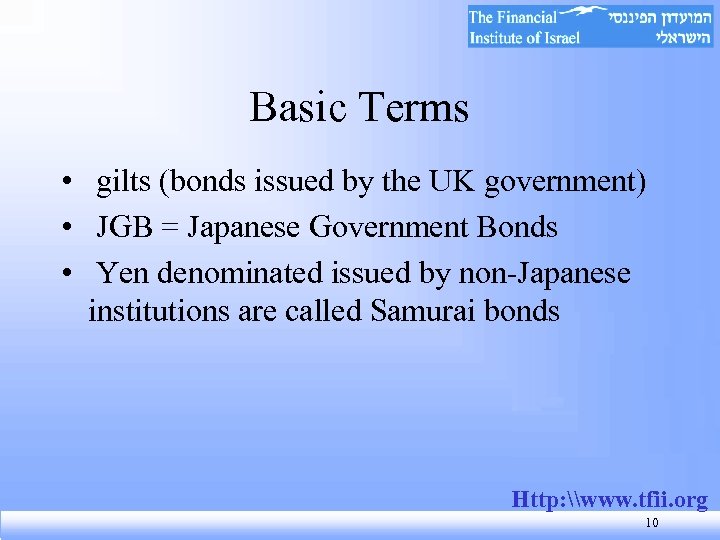 The Financial Institute of Israel
המועדון הפיננסי הישראלי

Basic Terms

• gilts (bonds issued by the UK government)
• JGB = Japanese Government Bonds
• Yen denominated issued by non-Japanese institutions are called Samurai bonds

Http:\\www.tfii.org

10